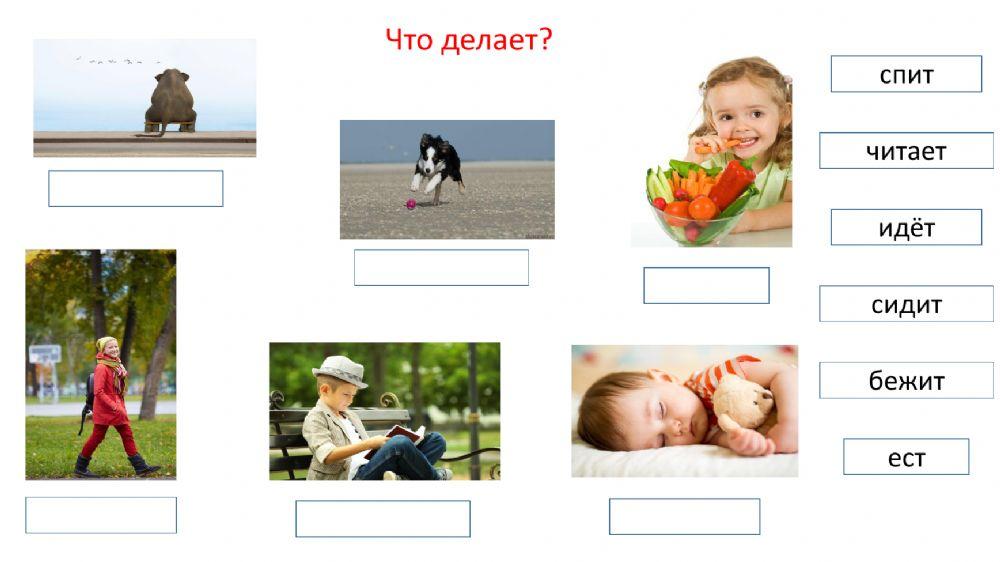 Что делает?

спит

читает

идёт

сидит

бежит

ест